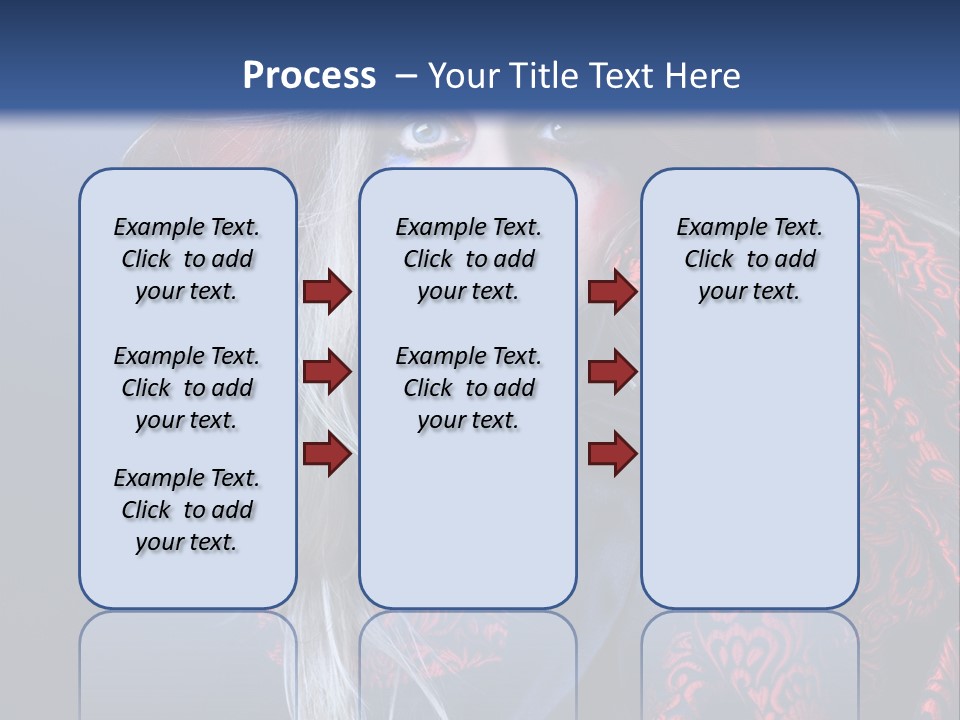 Process – Your Title Text Here

Example Text. Click to add your text.

Example Text. Click to add your text.

Example Text. Click to add your text.

Example Text. Click to add your text.

Example Text. Click to add your text.

Example Text. Click to add your text.